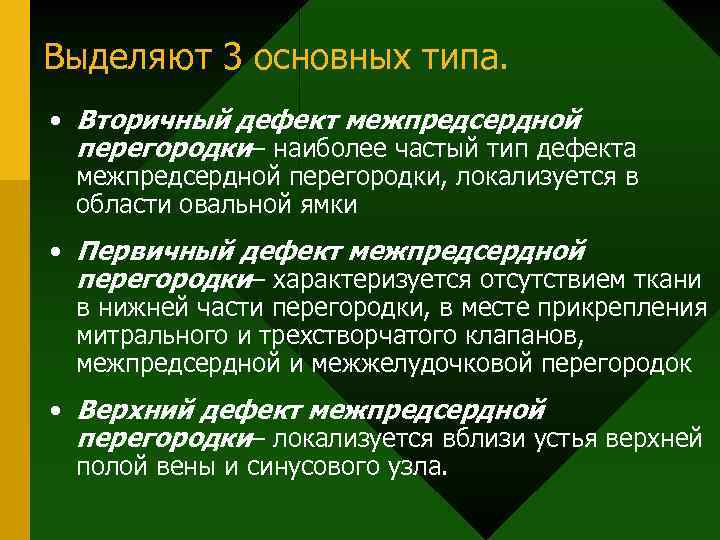 Выделяют 3 основных типа.

• Вторичный дефект межпредсердной перегородки– наиболее частый тип дефекта межпредсердной перегородки, локализуется в области овальной ямки

• Первичный дефект межпредсердной перегородки– характеризуется отсутствием ткани в нижней части перегородки, в месте прикрепления митрального и трехстворчатого клапанов, межпредсердной и межжелудочковой перегородок

• Верхний дефект межпредсердной перегородки– локализуется вблизи устья верхней полой вены и синусового узла.